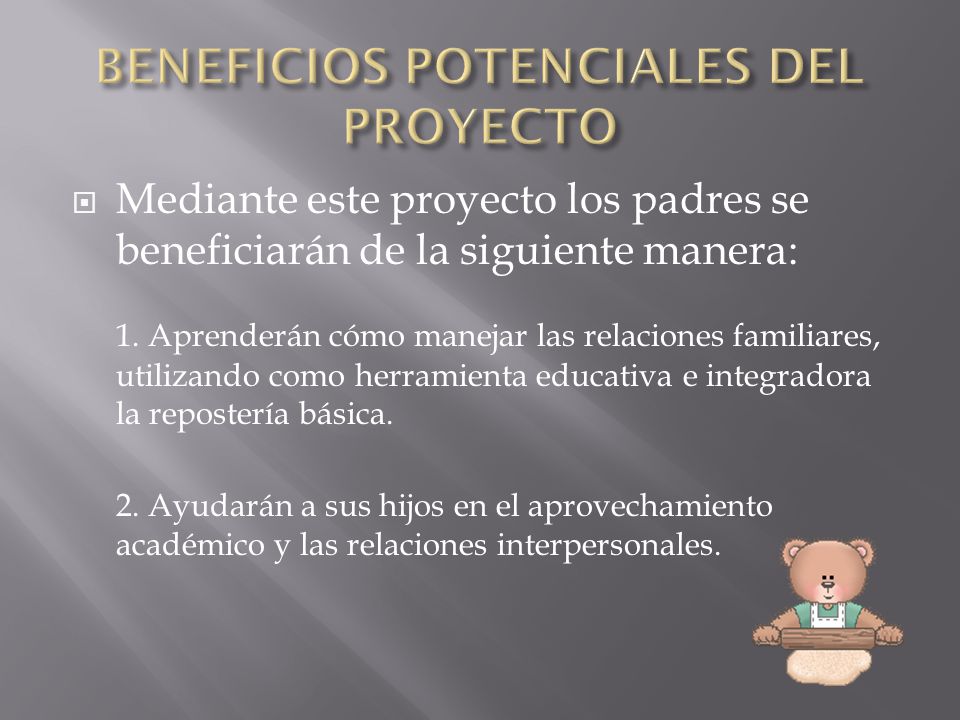 BENEFICIOS POTENCIALES DEL PROYECTO

Mediante este proyecto los padres se beneficiarán de la siguiente manera:

1. Aprenderán cómo manejar las relaciones familiares, utilizando como herramienta educativa e integradora la repostería básica.

2. Ayudarán a sus hijos en el aprovechamiento académico y las relaciones interpersonales.